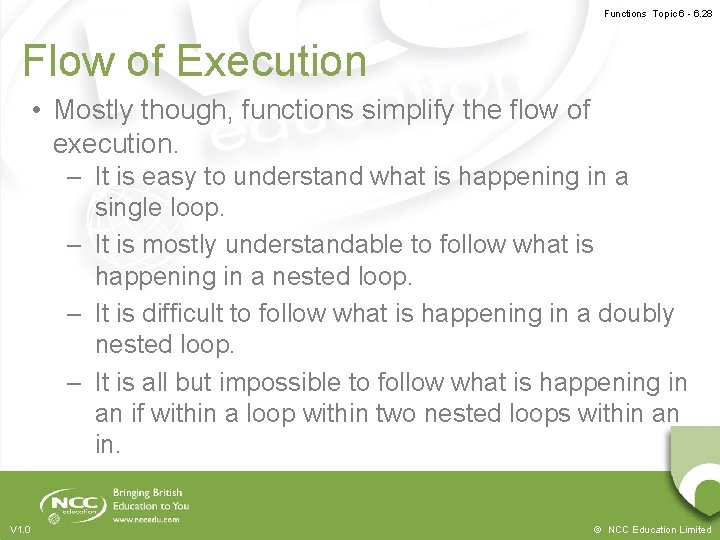 Functions Topic 6 - 6.28

Flow of Execution

• Mostly though, functions simplify the flow of execution.
– It is easy to understand what is happening in a single loop.
– It is mostly understandable to follow what is happening in a nested loop.
– It is difficult to follow what is happening in a doubly nested loop.
– It is all but impossible to follow what is happening in an if within a loop within two nested loops within an in.

NCC education

Bringing British Education to You
www.nccedu.com

V1.0

© NCC Education Limited